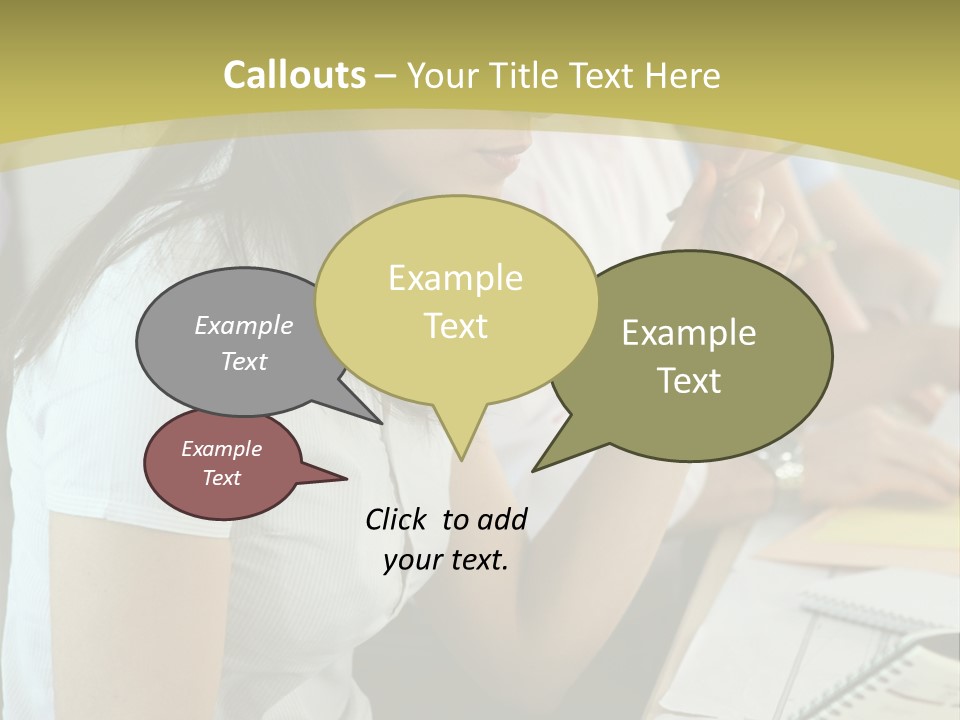 Callouts – Your Title Text Here

Example Text

Example Text

Example Text

Example Text

Click to add your text.